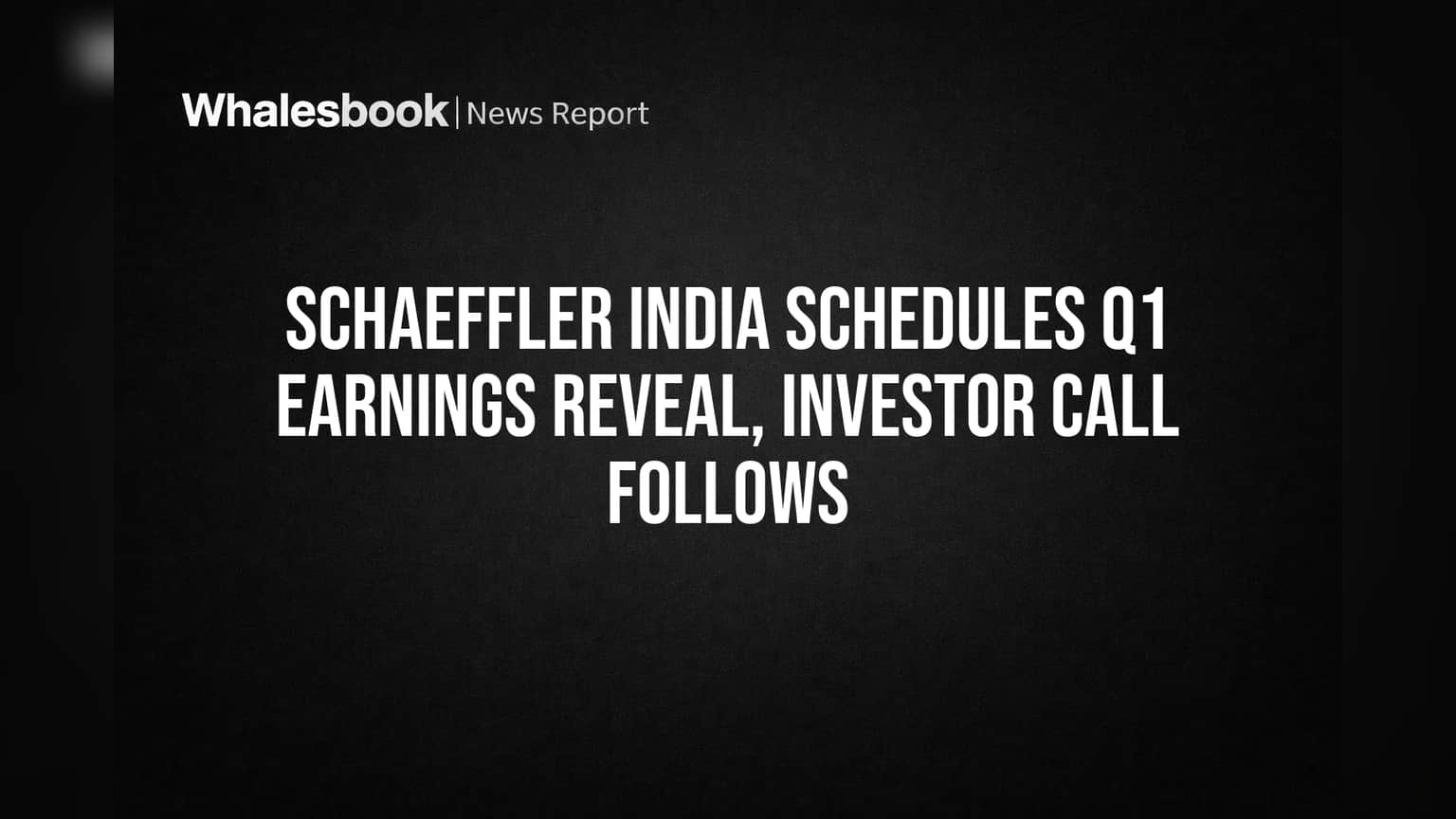 Whalesbook | News Report

SCHAEFFLER INDIA SCHEDULES Q1 EARNINGS REVEAL, INVESTOR CALL FOLLOWS